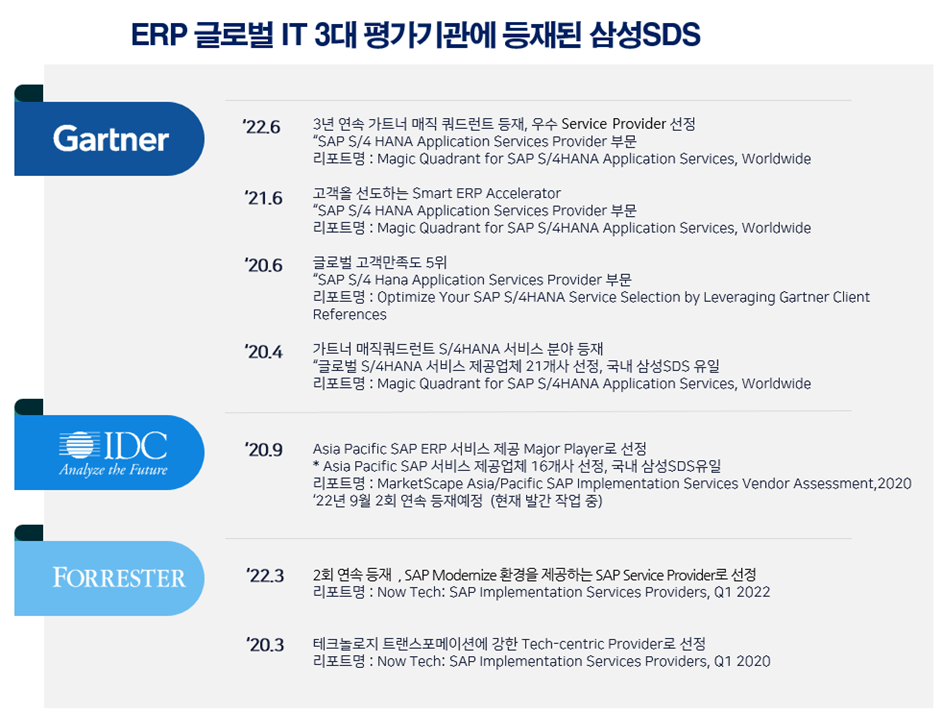 ERP 글로벌 IT 3대 평가기관에 등재된 삼성SDS

Gartner

'22.6
3년 연속 가트너 매직 쿼드런트 등재, 우수 Service Provider 선정
"SAP S/4 HANA Application Services Provider 부문
리포트명 : Magic Quadrant for SAP S/4HANA Application Services, Worldwide

'21.6
고객을 선도하는 Smart ERP Accelerator
"SAP S/4 HANA Application Services Provider 부문
리포트명 : Magic Quadrant for SAP S/4HANA Application Services, Worldwide

'20.6
글로벌 고객만족도 5위
"SAP S/4 Hana Application Services Provider 부문
리포트명 : Optimize Your SAP S/4HANA Service Selection by Leveraging Gartner Client References

'20.4
가트너 매직쿼드런트 S/4HANA 서비스 분야 등재
"글로벌 S/4HANA 서비스 제공업체 21개사 선정, 국내 삼성SDS 유일
리포트명 : Magic Quadrant for SAP S/4HANA Application Services, Worldwide

IDC
Analyze the Future

'20.9
Asia Pacific SAP ERP 서비스 제공 Major Player로 선정
* Asia Pacific SAP 서비스 제공업체 16개사 선정, 국내 삼성SDS유일
리포트명 : MarketScape Asia/Pacific SAP Implementation Services Vendor Assessment,2020
'22년 9월 2회 연속 등재예정 (현재 발간 작업 중)

FORRESTER

'22.3
2회 연속 등재 , SAP Modernize 환경을 제공하는 SAP Service Provider로 선정
리포트명 : Now Tech: SAP Implementation Services Providers, Q1 2022

'20.3
테크놀로지 트랜스포메이션에 강한 Tech-centric Provider로 선정
리포트명 : Now Tech: SAP Implementation Services Providers, Q1 2020